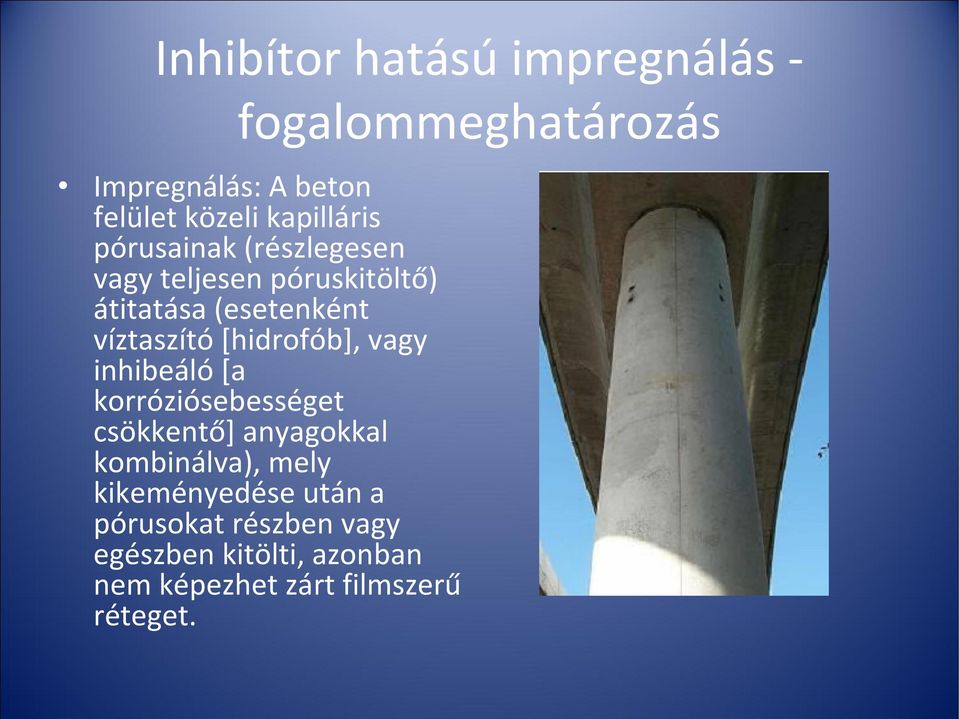 Inhibítor hatású impregnálás - fogalommeghatározás

• Impregnálás: A beton felület közeli kapilláris pórusainak (részlegesen vagy teljesen póruskitöltő) átitatása (esetenként víztaszító [hidrofób], vagy inhibeáló [a korróziósebességet csökkentő] anyagokkal kombinálva), mely kikeményedése után a pórusokat részben vagy egészben kitölti, azonban nem képezhet zárt filmszerű réteget.